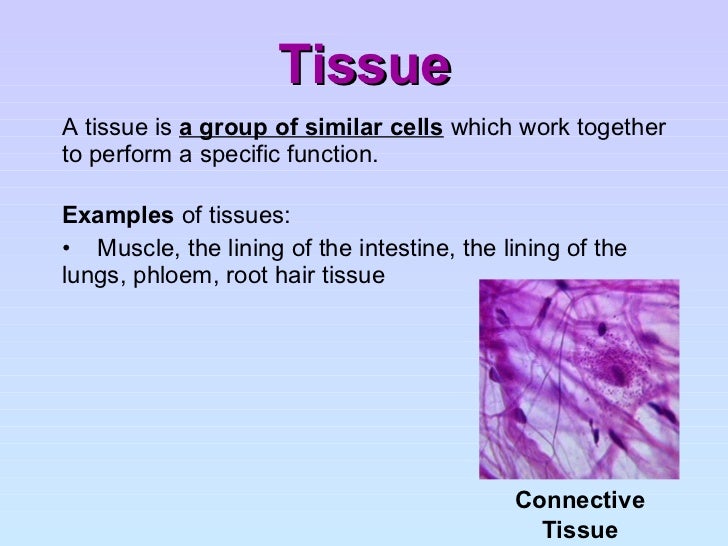 Tissue

A tissue is a group of similar cells which work together to perform a specific function.

Examples of tissues:

• Muscle, the lining of the intestine, the lining of the lungs, phloem, root hair tissue

Connective Tissue